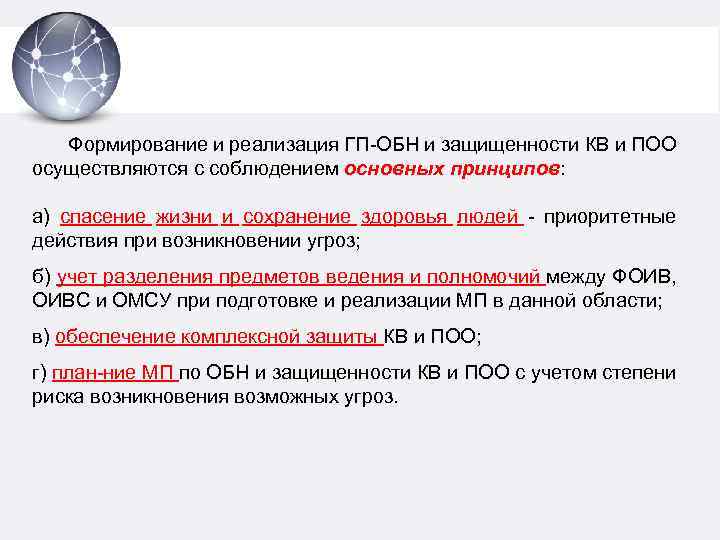 Формирование и реализация ГП-ОБН и защищенности КВ и ПОО осуществляются с соблюдением основных принципов:

а) спасение жизни и сохранение здоровья людей - приоритетные действия при возникновении угроз;

б) учет разделения предметов ведения и полномочий между ФОИВ, ОИВС и ОМСУ при подготовке и реализации МП в данной области;

в) обеспечение комплексной защиты КВ и ПОО;

г) план-ние МП по ОБН и защищенности КВ и ПОО с учетом степени риска возникновения возможных угроз.